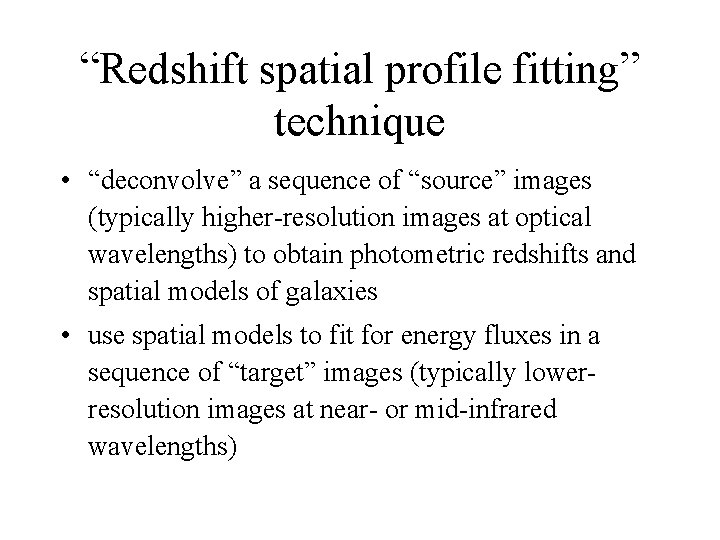 “Redshift spatial profile fitting” technique

• “deconvolve” a sequence of “source” images (typically higher-resolution images at optical wavelengths) to obtain photometric redshifts and spatial models of galaxies

• use spatial models to fit for energy fluxes in a sequence of “target” images (typically lower-resolution images at near- or mid-infrared wavelengths)